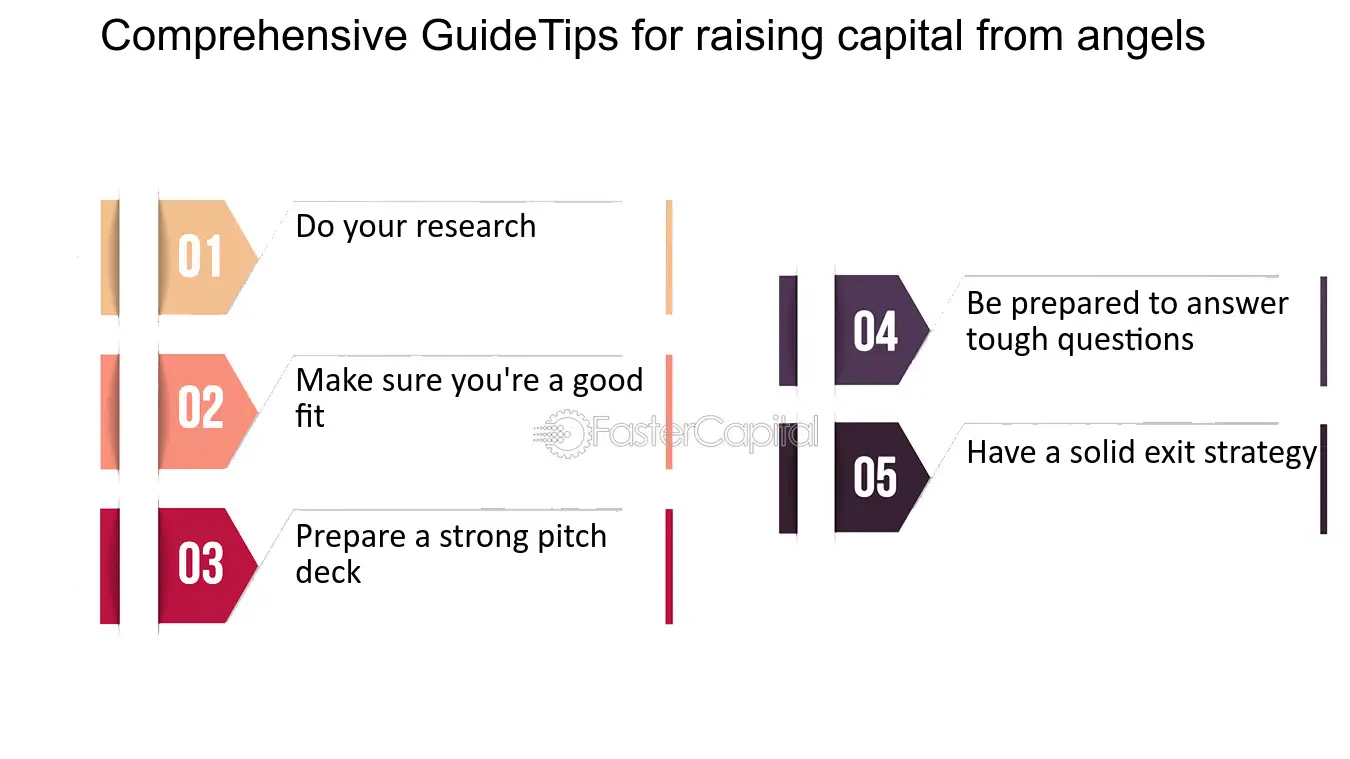 Comprehensive GuideTips for raising capital from angels

01
Do your research

02
Make sure you're a good fit

03
Prepare a strong pitch deck

04
Be prepared to answer tough questions

05
Have a solid exit strategy

FasterCapital